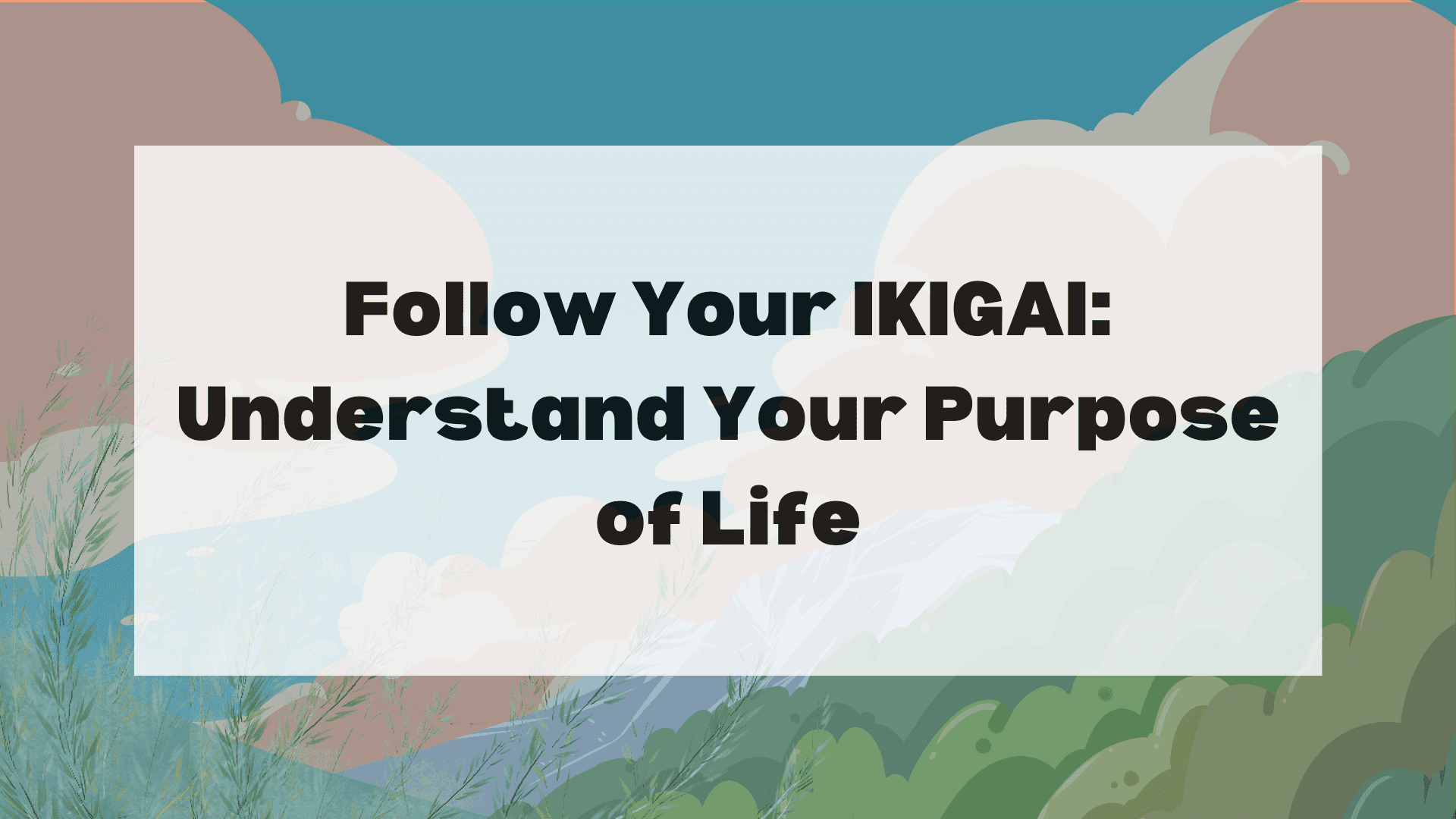 Follow Your IKIGAI: Understand Your Purpose of Life